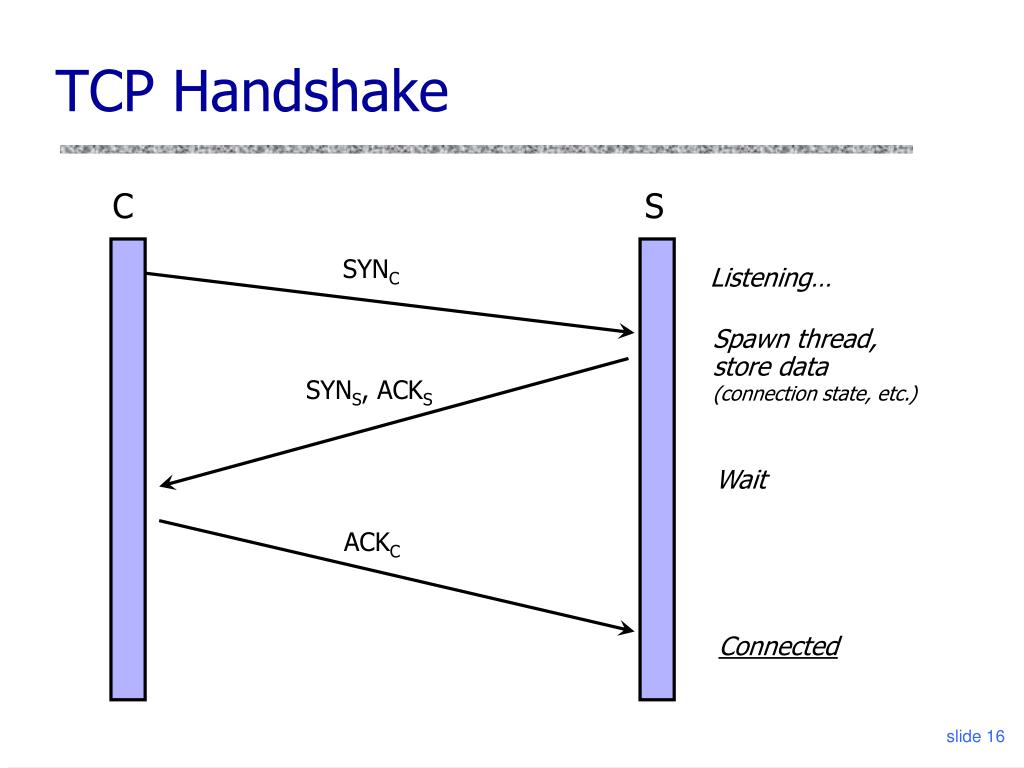 TCP Handshake

C

S

$SYN_C$

Listening…

Spawn thread, store data

(connection state, etc.)

$SYN_S$, $ACK_S$

Wait

$ACK_C$

Connected

slide 16